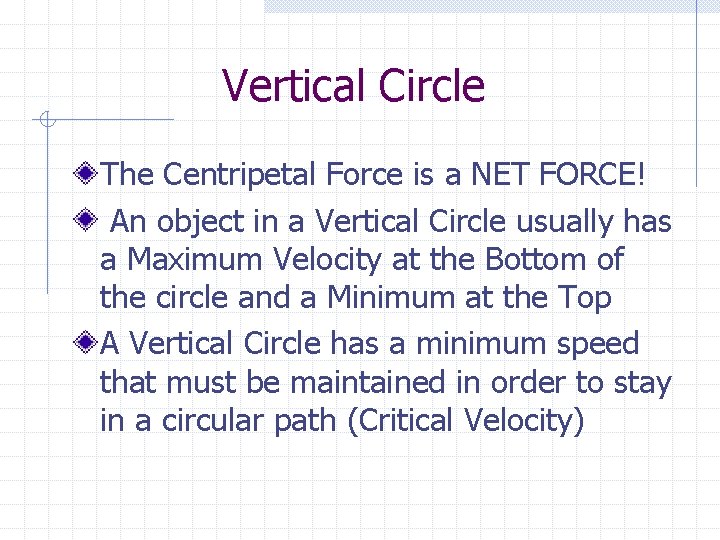 Vertical Circle

The Centripetal Force is a NET FORCE!

An object in a Vertical Circle usually has a Maximum Velocity at the Bottom of the circle and a Minimum at the Top

A Vertical Circle has a minimum speed that must be maintained in order to stay in a circular path (Critical Velocity)